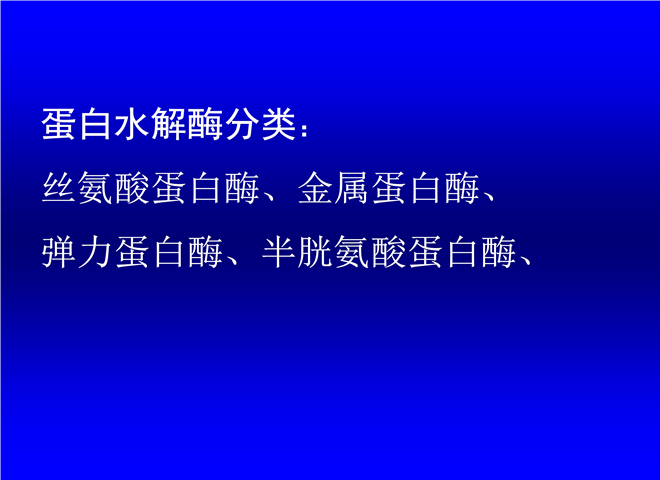 蛋白水解酶分类：

丝氨酸蛋白酶、金属蛋白酶、

弹力蛋白酶、半胱氨酸蛋白酶、